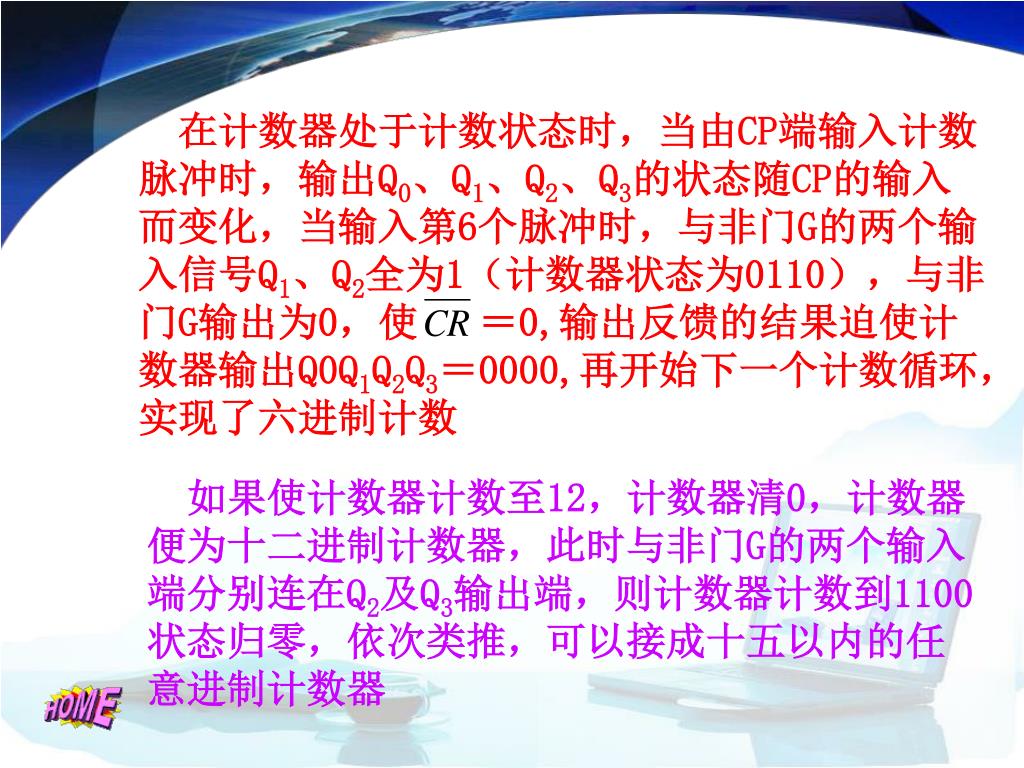 在计数器处于计数状态时，当由CP端输入计数脉冲时，输出$Q_0$、$Q_1$、$Q_2$、$Q_3$的状态随CP的输入而变化，当输入第6个脉冲时，与非门G的两个输入信号$Q_1$、$Q_2$全为1（计数器状态为0110），与非门G输出为0，使$\overline{CR}$＝0,输出反馈的结果迫使计数器输出$Q0Q_1Q_2Q_3$＝0000,再开始下一个计数循环，实现了六进制计数

如果使计数器计数至12，计数器清0，计数器便为十二进制计数器，此时与非门G的两个输入端分别连在$Q_2$及$Q_3$输出端，则计数器计数到1100状态归零，依次类推，可以接成十五以内的任意进制计数器

HOME